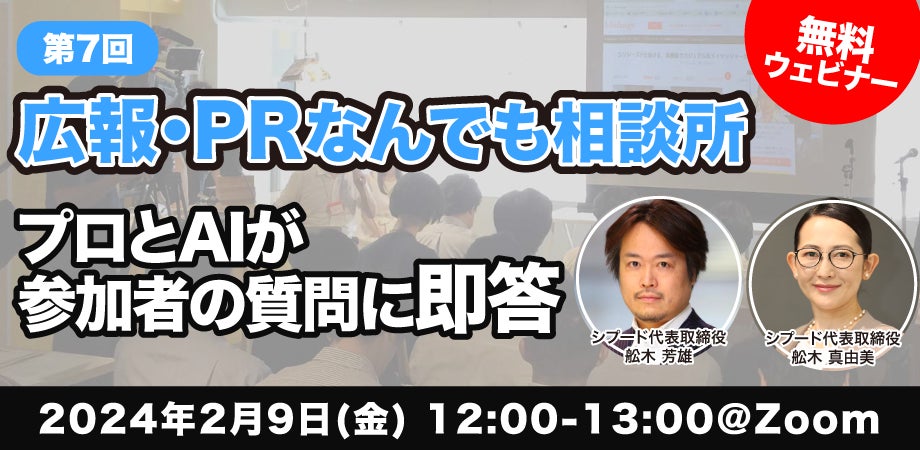 第7回

無料
ウェビナー

広報・PRなんでも相談所

プロとAIが
参加者の質問に即答

シプード代表取締役
舩木 芳雄

シプード代表取締役
舩木 真由美

2024年2月9日(金) 12:00-13:00@Zoom